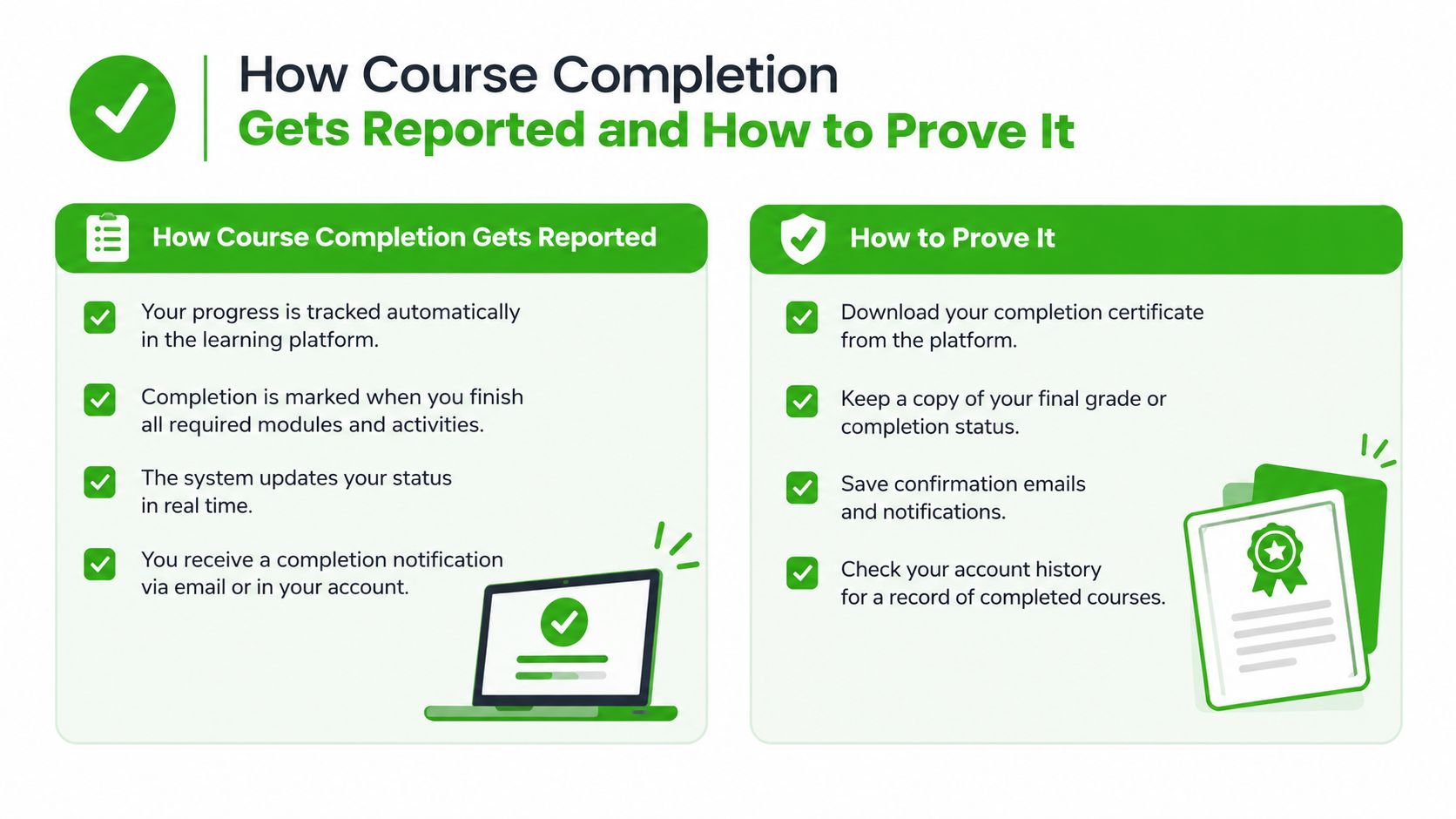 How Course Completion
Gets Reported and How to Prove It

How Course Completion Gets Reported

Your progress is tracked automatically in the learning platform.

Completion is marked when you finish all required modules and activities.

The system updates your status in real time.

You receive a completion notification via email or in your account.

How to Prove It

Download your completion certificate from the platform.

Keep a copy of your final grade or completion status.

Save confirmation emails and notifications.

Check your account history for a record of completed courses.